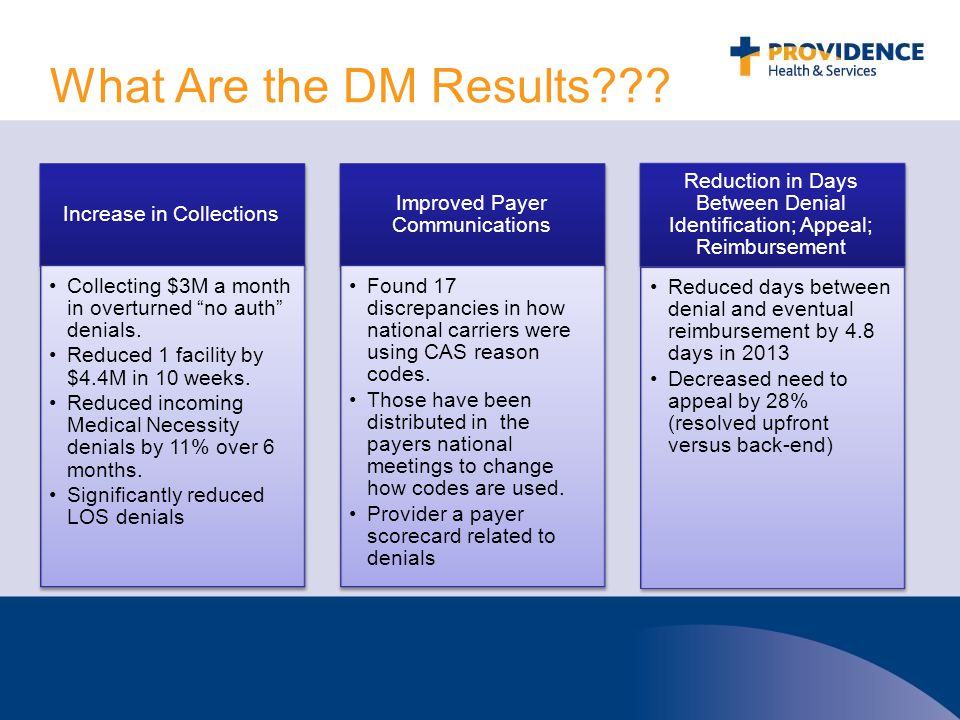 What Are the DM Results???

PROVIDENCE
Health & Services

Increase in Collections

• Collecting \$3M a month in overturned “no auth” denials.
• Reduced 1 facility by \$4.4M in 10 weeks.
• Reduced incoming Medical Necessity denials by 11% over 6 months.
• Significantly reduced LOS denials

Improved Payer Communications

• Found 17 discrepancies in how national carriers were using CAS reason codes.
• Those have been distributed in the payers national meetings to change how codes are used.
• Provider a payer scorecard related to denials

Reduction in Days Between Denial Identification; Appeal; Reimbursement

• Reduced days between denial and eventual reimbursement by 4.8 days in 2013
• Decreased need to appeal by 28% (resolved upfront versus back-end)